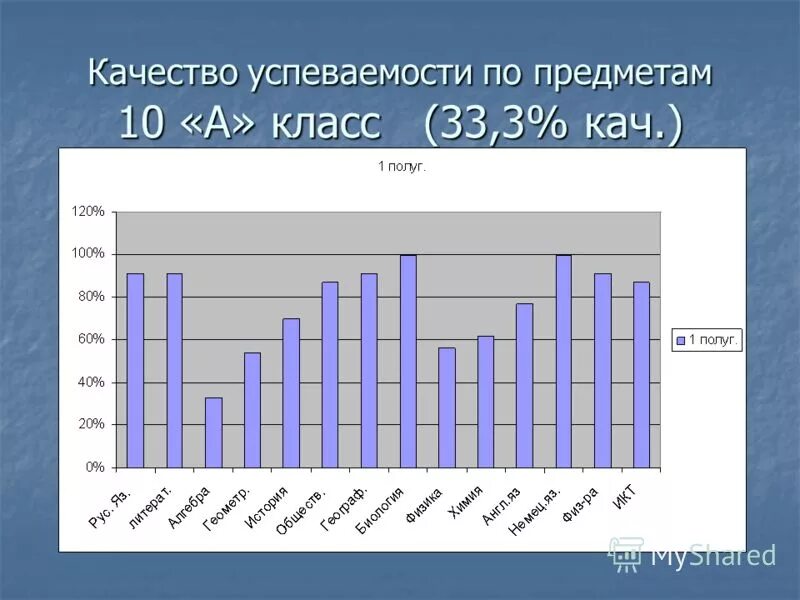 Качество успеваемости по предметам 10 «А» класс (33,3% кач.)

1 полуг.

120%
100%
80%
60%
40%
20%
0%

Рус. Яз.
литерат.
Алгебра
Геометр.
История
Обществ.
Географ.
Биология
Физика
Химия
Англ.яз
Немец.яз.
Физ-ра
ИКТ

1 полуг.

MyShared